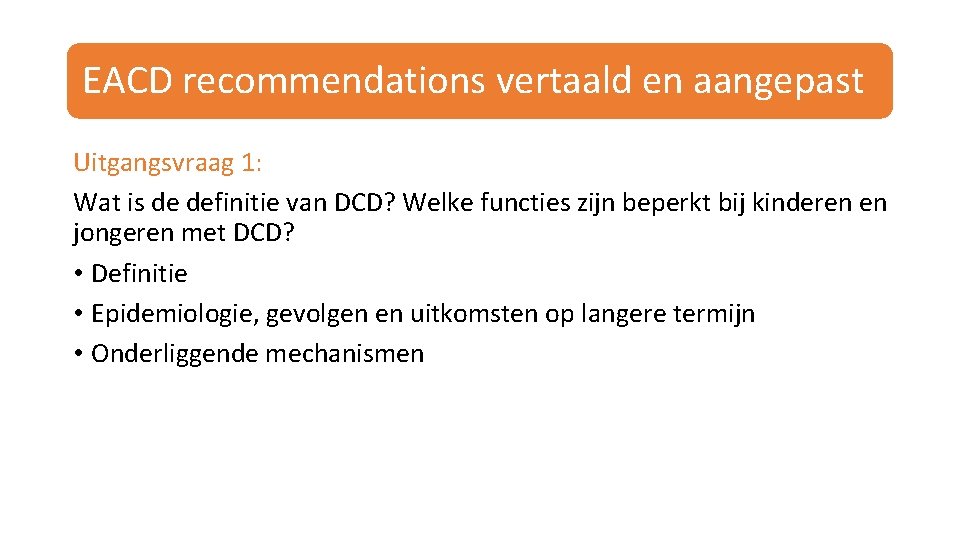 EACD recommendations vertaald en aangepast

Uitgangsvraag 1:

Wat is de definitie van DCD? Welke functies zijn beperkt bij kinderen en jongeren met DCD?

• Definitie
• Epidemiologie, gevolgen en uitkomsten op langere termijn
• Onderliggende mechanismen